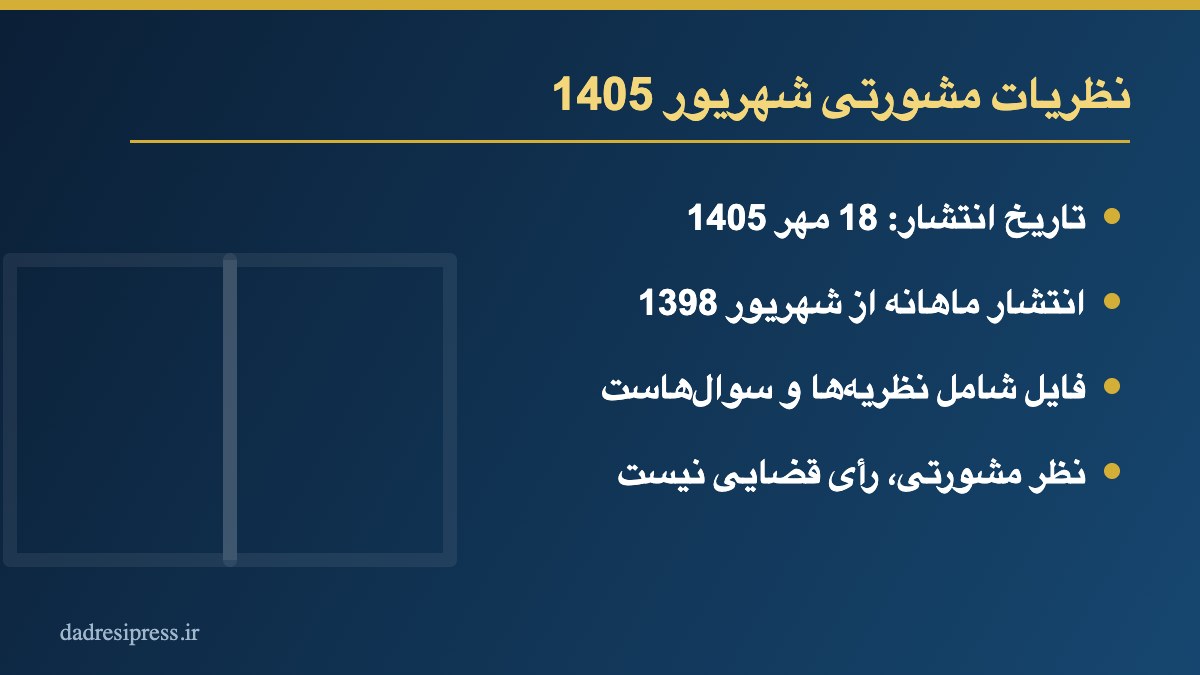 نظریات مشورتی شهریور 1405

• تاریخ انتشار: 18 مهر 1405

• انتشار ماهانه از شهریور 1398

• فایل شامل نظریه‌ها و سوال‌هاست

• نظر مشورتی، رأی قضایی نیست

dadresipress.ir